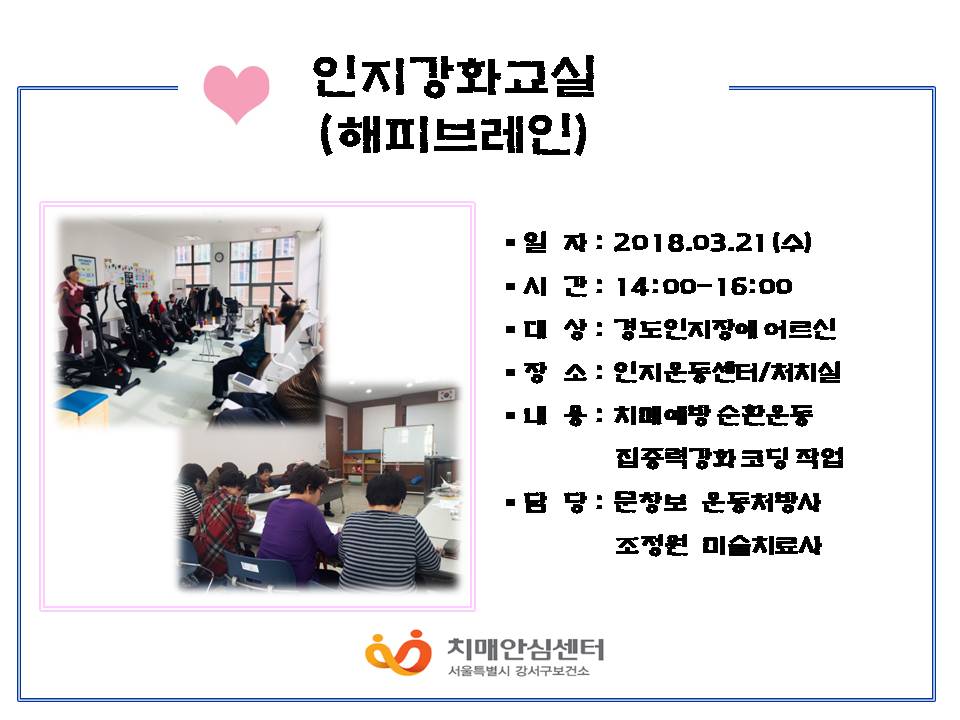 인지강화교실
(해피브레인)

▪ 일 자 : 2018.03.21 (수)
▪ 시 간 : 14:00-16:00
▪ 대 상 : 경도인지장애 어르신
▪ 장 소 : 인지운동센터/처치실
▪ 내 용 : 치매예방 순환운동
집중력강화 코딩 작업
▪ 담 당 : 문창보 운동처방사
조정원 미술치료사

치매안심센터
서울특별시 강서구보건소